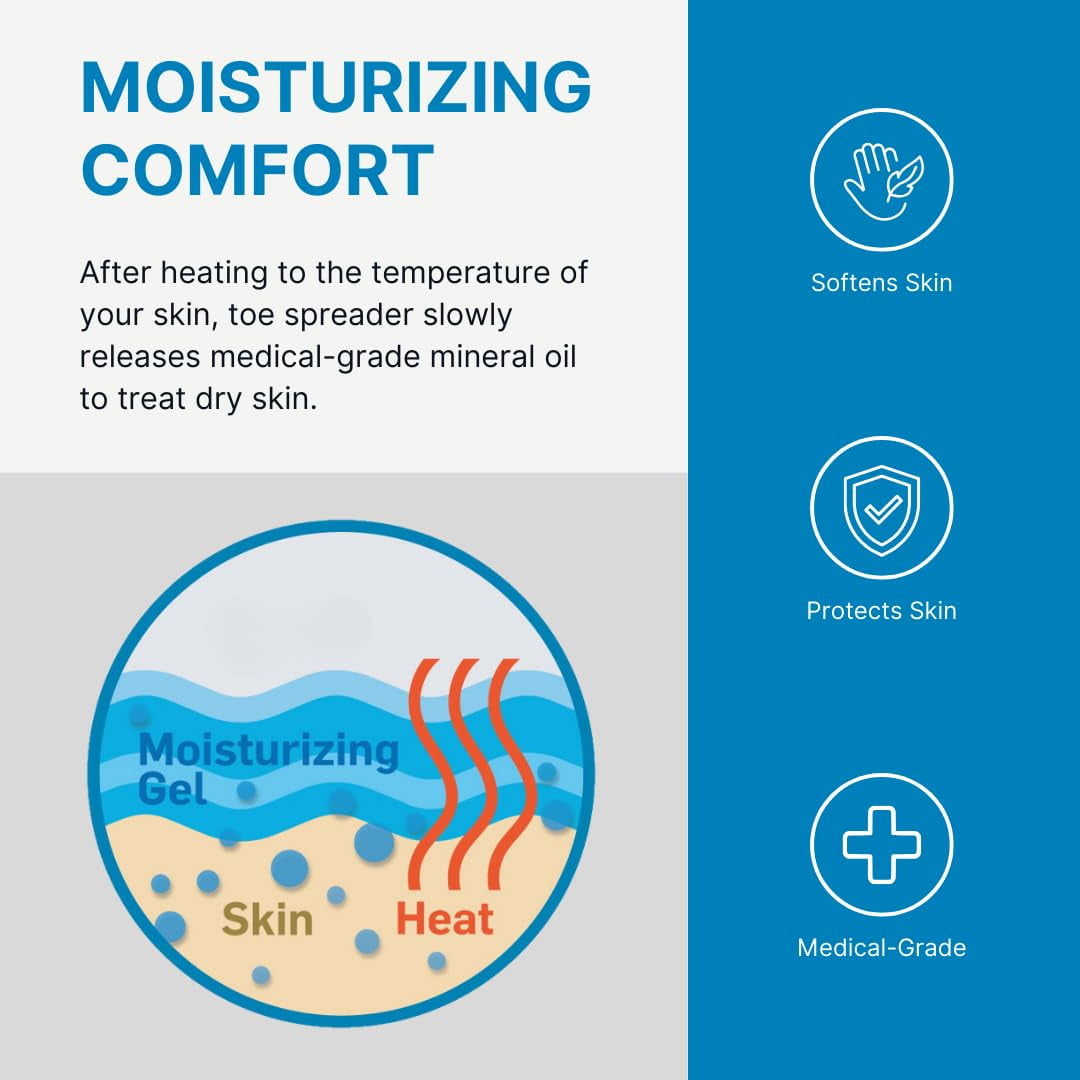 MOISTURIZING COMFORT

After heating to the temperature of your skin, toe spreader slowly releases medical-grade mineral oil to treat dry skin.

Moisturizing Gel

Skin

Heat

Softens Skin

Protects Skin

Medical-Grade